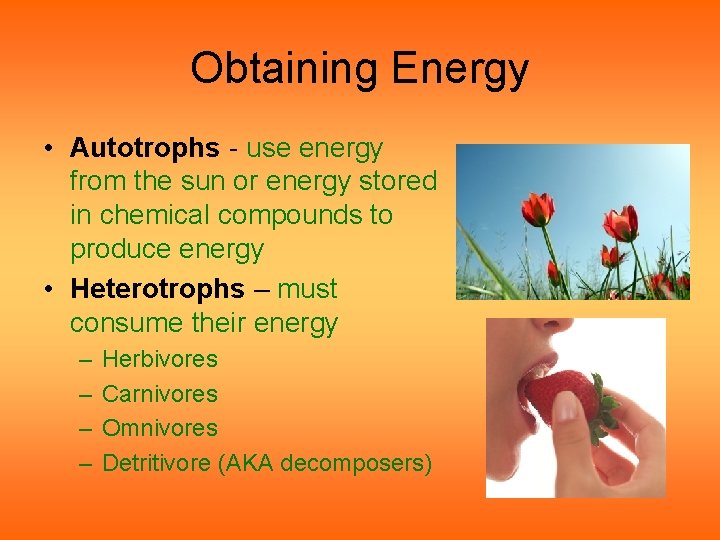 Obtaining Energy

• Autotrophs - use energy from the sun or energy stored in chemical compounds to produce energy
• Heterotrophs – must consume their energy
– Herbivores
– Carnivores
– Omnivores
– Detritivore (AKA decomposers)